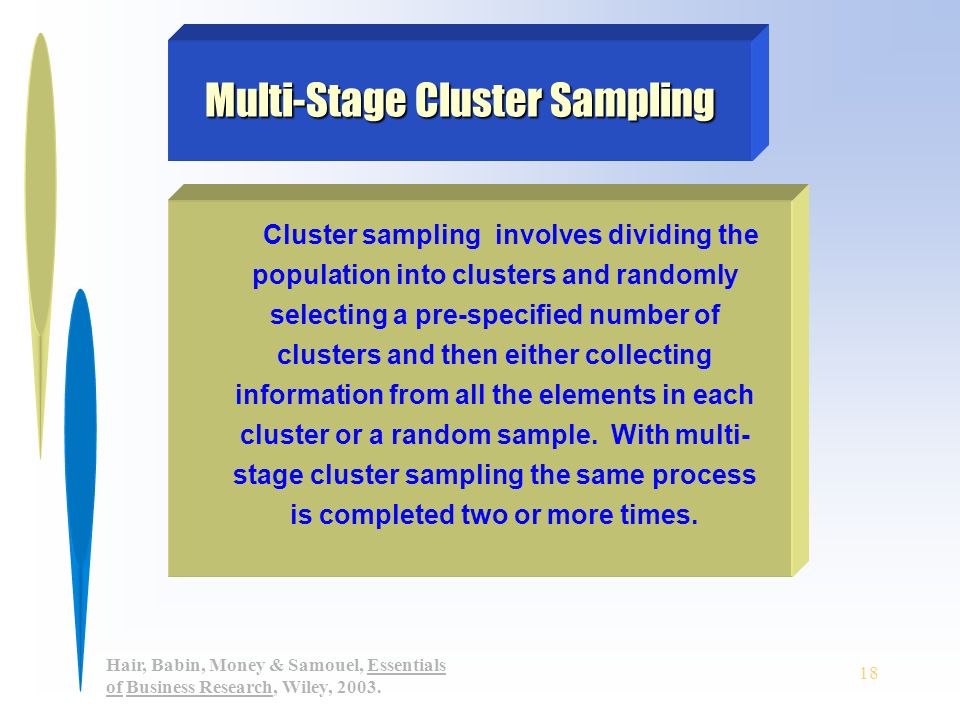 Multi-Stage Cluster Sampling

Cluster sampling involves dividing the population into clusters and randomly selecting a pre-specified number of clusters and then either collecting information from all the elements in each cluster or a random sample. With multi-stage cluster sampling the same process is completed two or more times.

Hair, Babin, Money & Samouel, Essentials of Business Research, Wiley, 2003.

18